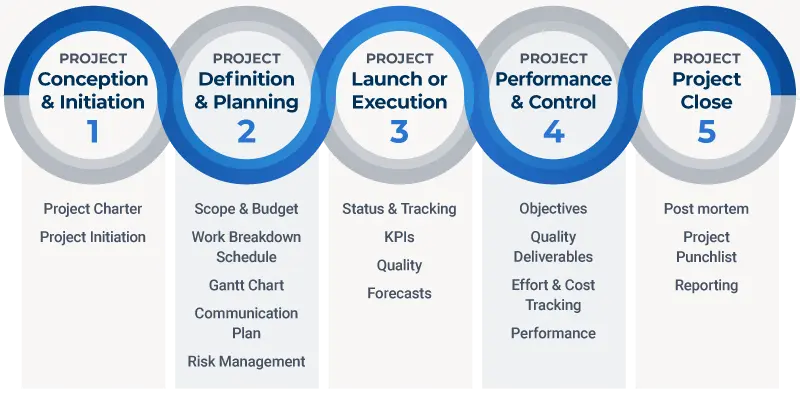 PROJECT
Conception & Initiation
1

Project Charter
Project Initiation

PROJECT
Definition & Planning
2

Scope & Budget
Work Breakdown Schedule
Gantt Chart
Communication Plan
Risk Management

PROJECT
Launch or Execution
3

Status & Tracking
KPIs
Quality
Forecasts

PROJECT
Performance & Control
4

Objectives
Quality Deliverables
Effort & Cost Tracking
Performance

PROJECT
Project Close
5

Post mortem
Project Punchlist
Reporting